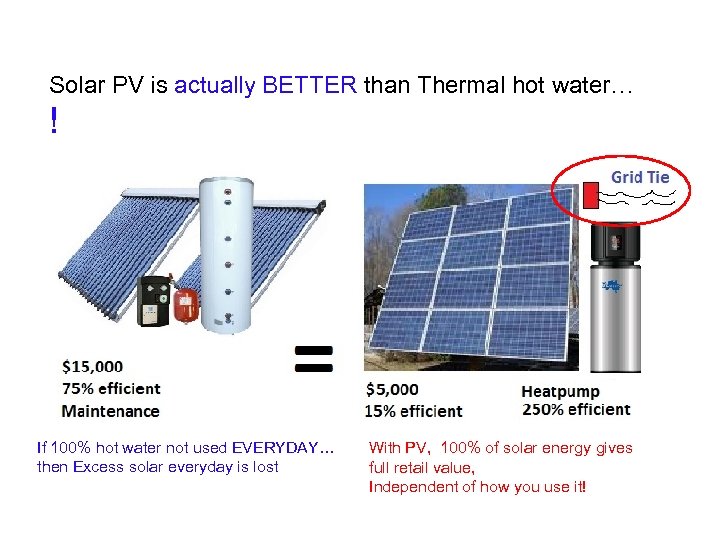 Solar PV is actually BETTER than Thermal hot water…
!

Grid Tie

$15,000
75% efficient
Maintenance

=

$5,000
15% efficient

Heatpump
250% efficient

If 100% hot water not used EVERYDAY…
then Excess solar everyday is lost

With PV, 100% of solar energy gives full retail value,
Independent of how you use it!